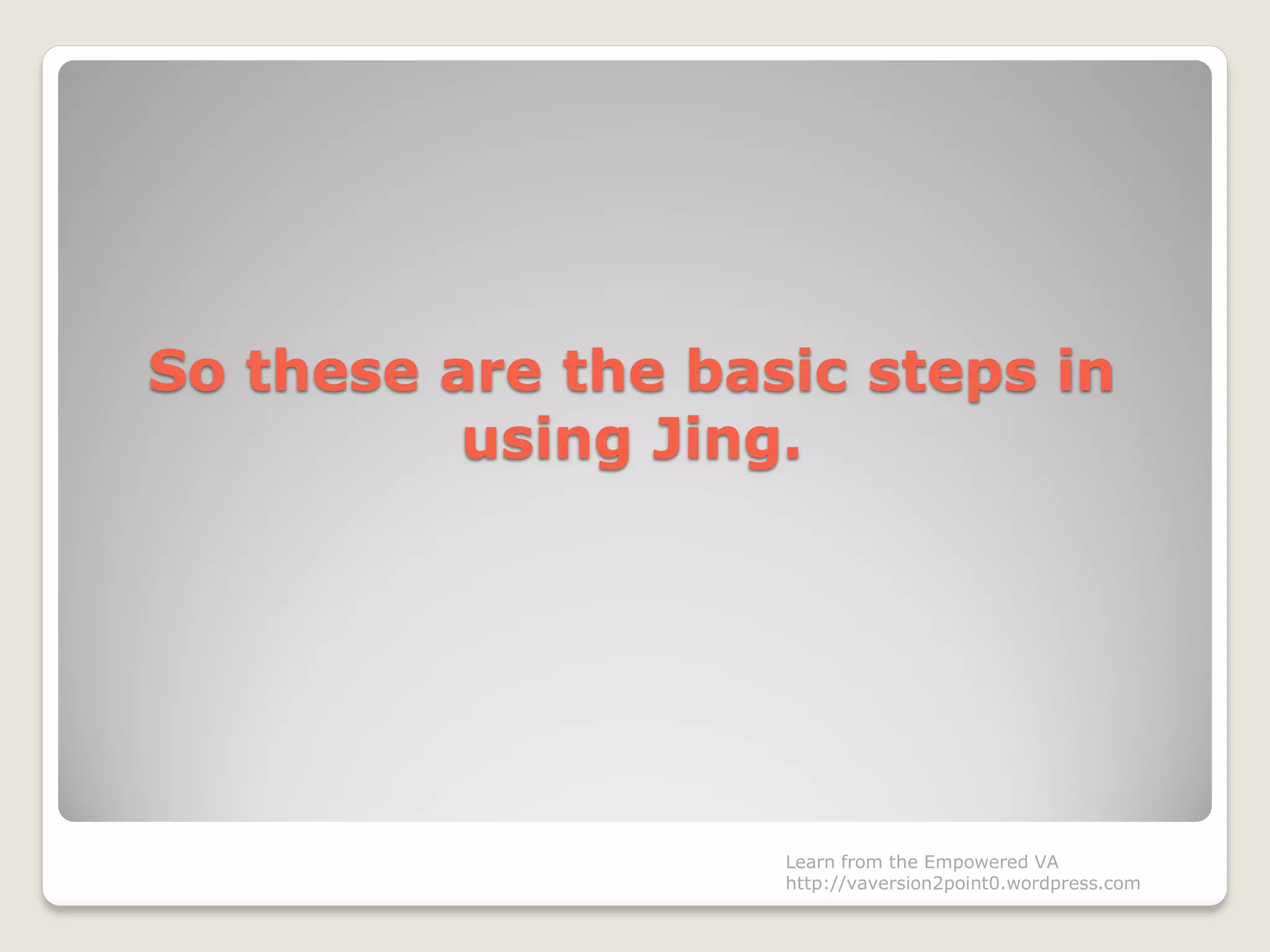 So these are the basic steps in using Jing.

Learn from the Empowered VA
http://vaversion2point0.wordpress.com